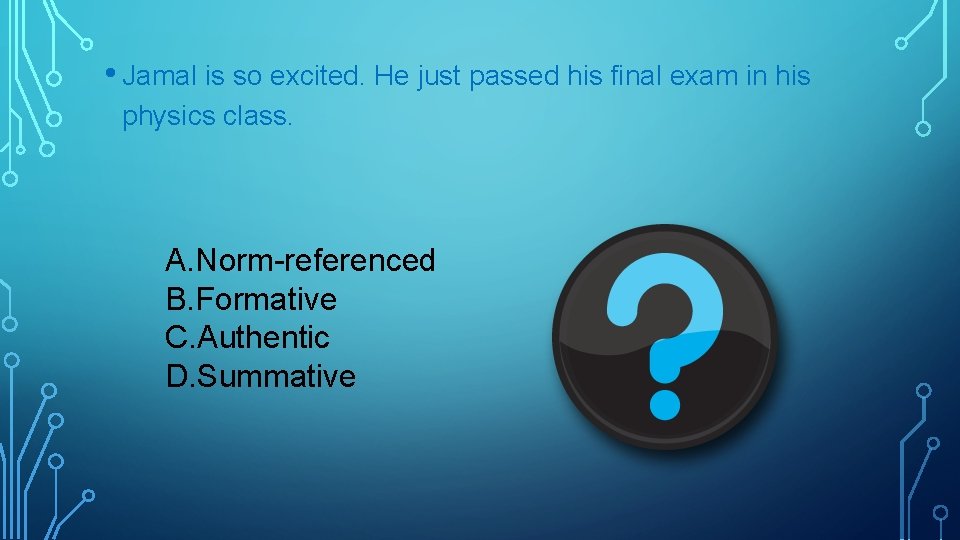 • Jamal is so excited. He just passed his final exam in his physics class.

A.Norm-referenced
B.Formative
C.Authentic
D.Summative

?